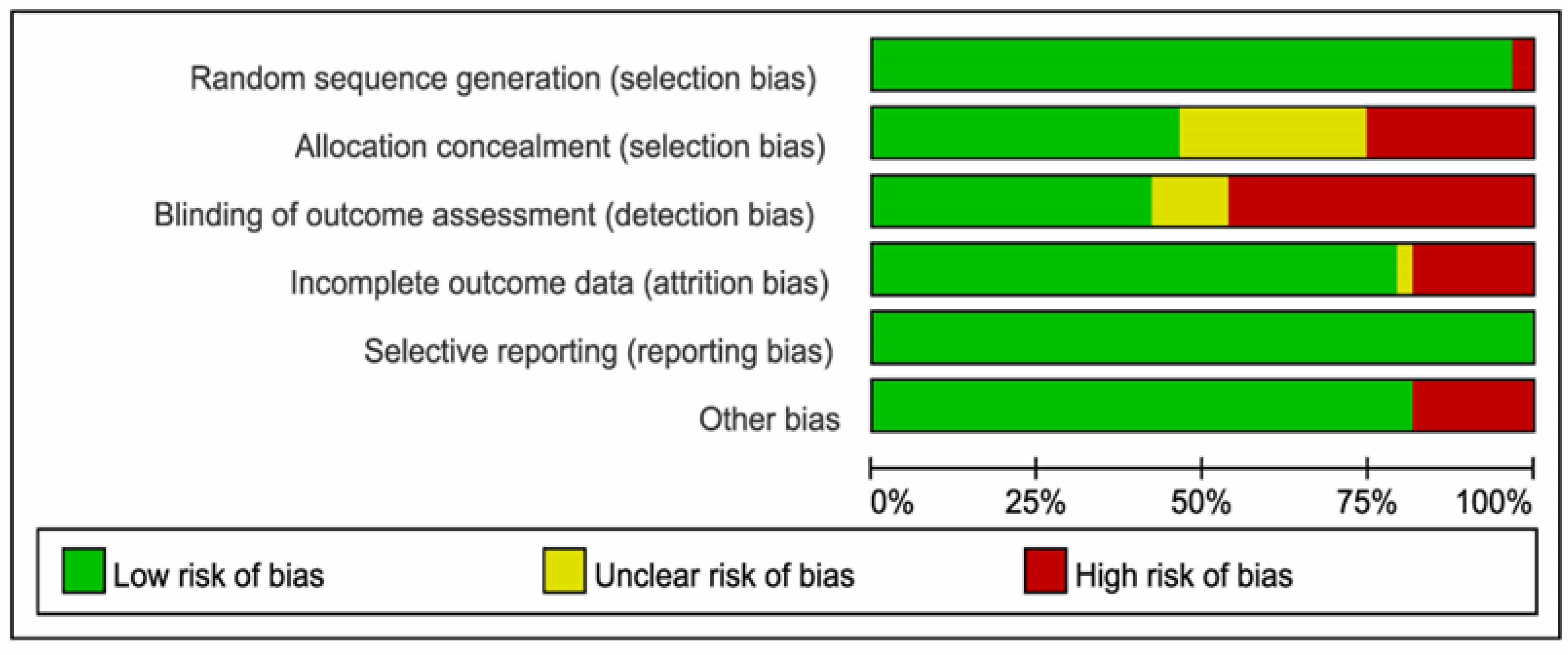 Random sequence generation (selection bias)
Allocation concealment (selection bias)
Blinding of outcome assessment (detection bias)
Incomplete outcome data (attrition bias)
Selective reporting (reporting bias)
Other bias

0% 25% 50% 75% 100%

Low risk of bias
Unclear risk of bias
High risk of bias